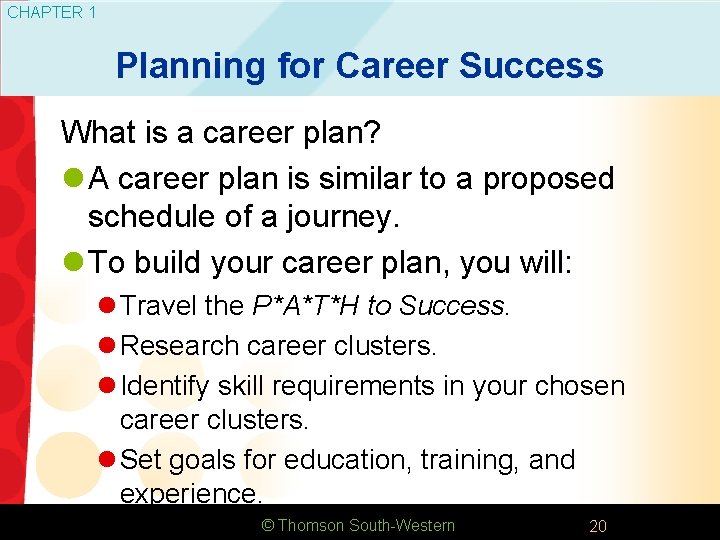 CHAPTER 1

Planning for Career Success

What is a career plan?

A career plan is similar to a proposed schedule of a journey.

To build your career plan, you will:

Travel the P*A*T*H to Success.

Research career clusters.

Identify skill requirements in your chosen career clusters.

Set goals for education, training, and experience.

© Thomson South-Western

20